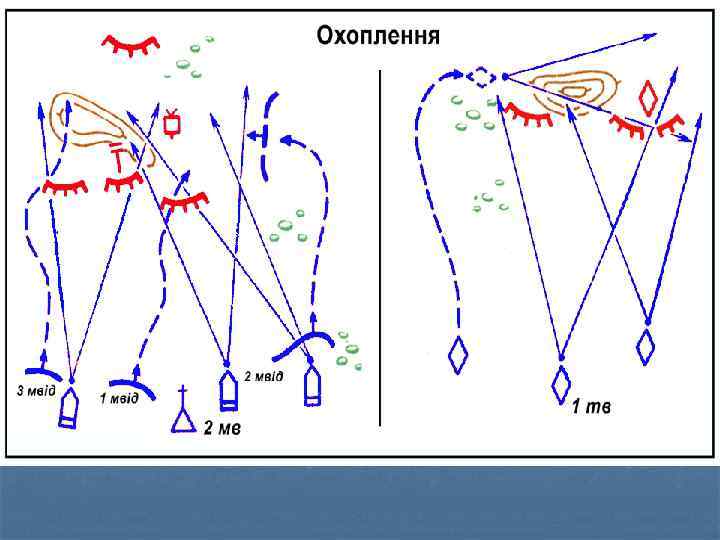 Охоплення

3 мвід

1 мвід

2 мвід

2 мв

1 тв